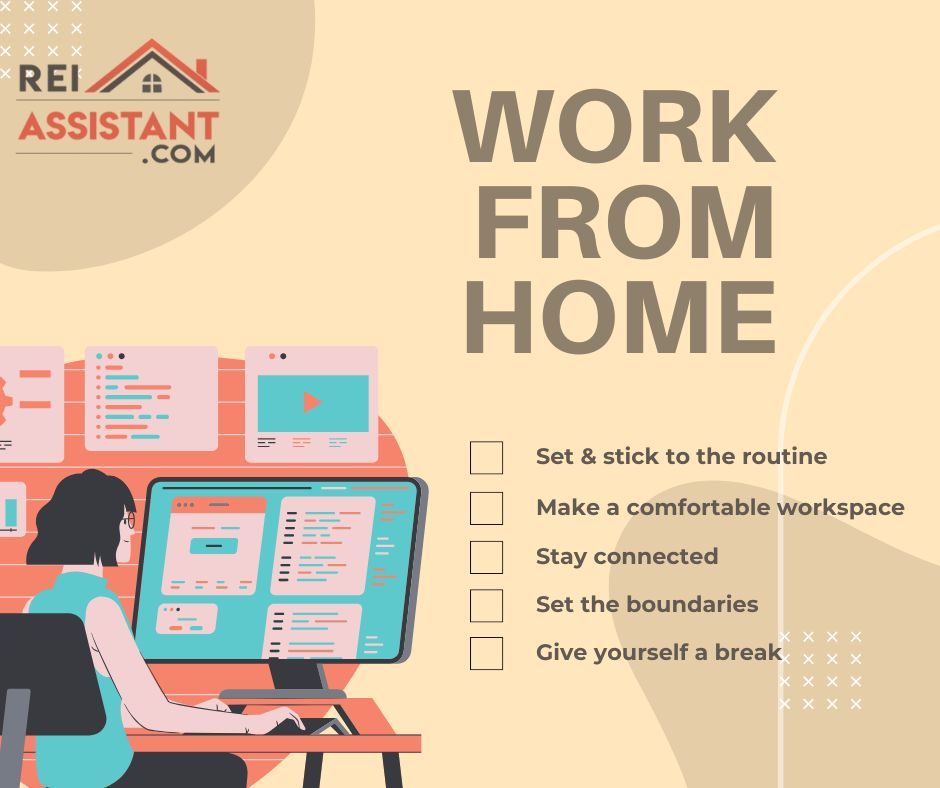 REI
ASSISTANT
.COM

WORK
FROM
HOME

Set & stick to the routine
Make a comfortable workspace
Stay connected
Set the boundaries
Give yourself a break